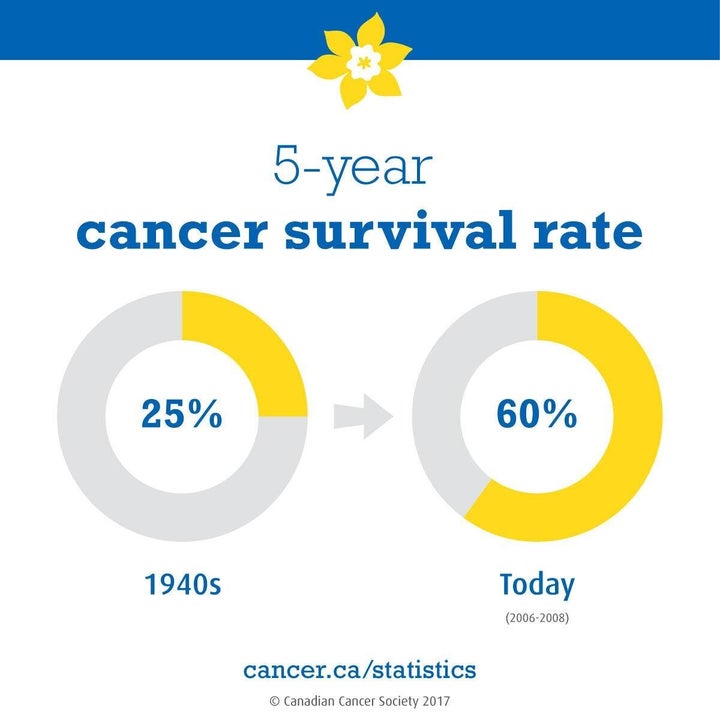 5-year
cancer survival rate

25%

60%

1940s

Today
(2006-2008)

cancer.ca/statistics

© Canadian Cancer Society 2017